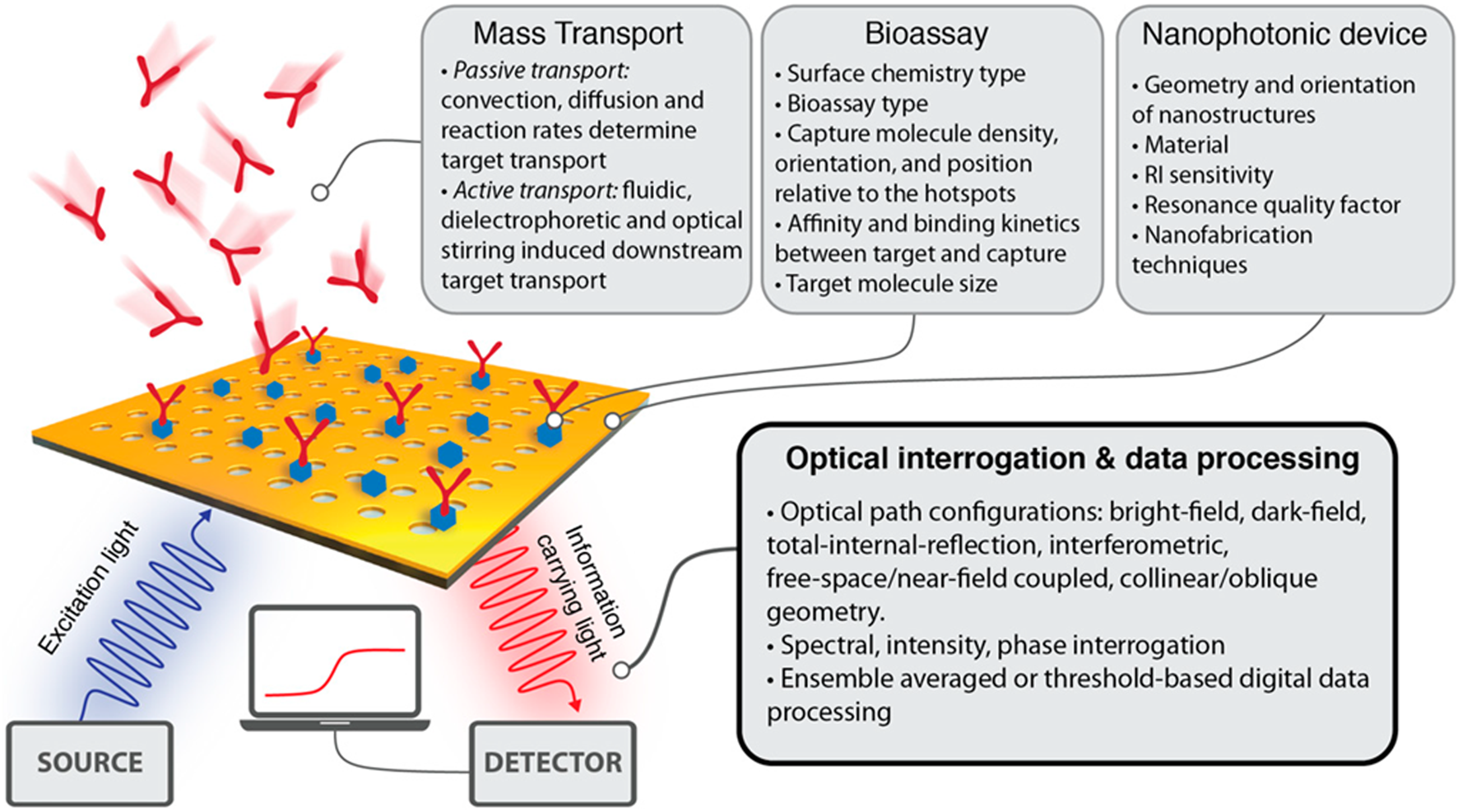 Mass Transport
• Passive transport: convection, diffusion and reaction rates determine target transport
• Active transport: fluidic, dielectrophoretic and optical stirring induced downstream target transport

Bioassay
• Surface chemistry type
• Bioassay type
• Capture molecule density, orientation, and position relative to the hotspots
• Affinity and binding kinetics between target and capture
• Target molecule size

Nanophotonic device
• Geometry and orientation of nanostructures
• Material
• RI sensitivity
• Resonance quality factor
• Nanofabrication techniques

Optical interrogation & data processing
• Optical path configurations: bright-field, dark-field, total-internal-reflection, interferometric, free-space/near-field coupled, collinear/oblique geometry.
• Spectral, intensity, phase interrogation
• Ensemble averaged or threshold-based digital data processing

Excitation light

Information carrying light

SOURCE

DETECTOR